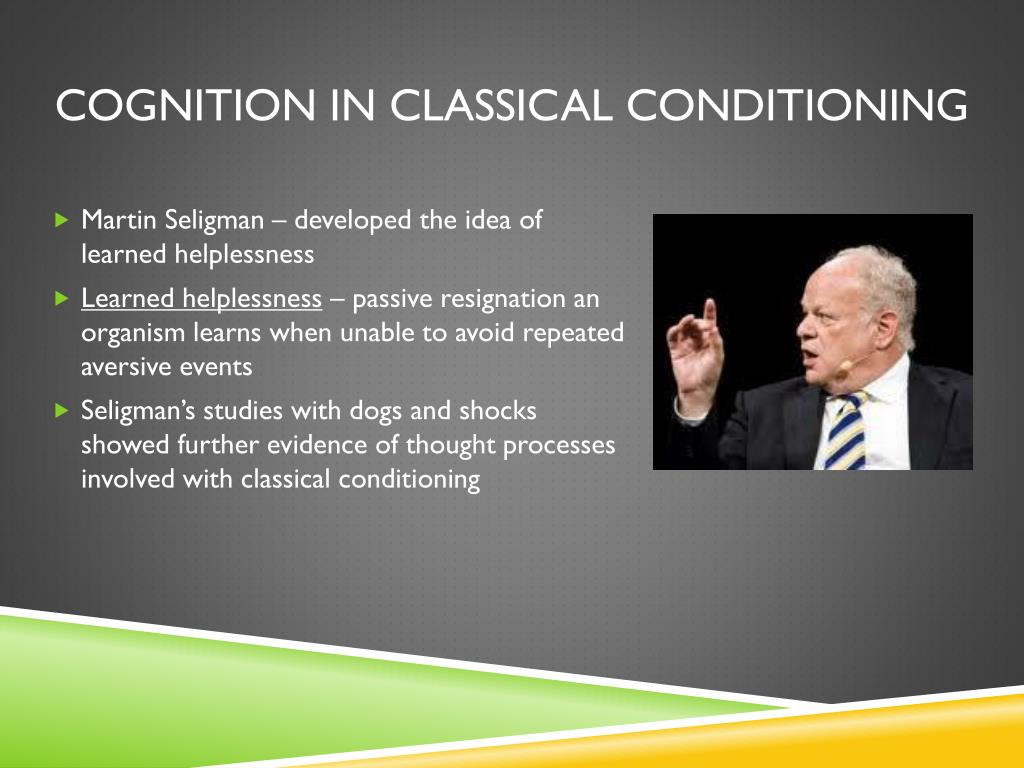 COGNITION IN CLASSICAL CONDITIONING

Martin Seligman – developed the idea of learned helplessness

Learned helplessness – passive resignation an organism learns when unable to avoid repeated aversive events

Seligman's studies with dogs and shocks showed further evidence of thought processes involved with classical conditioning